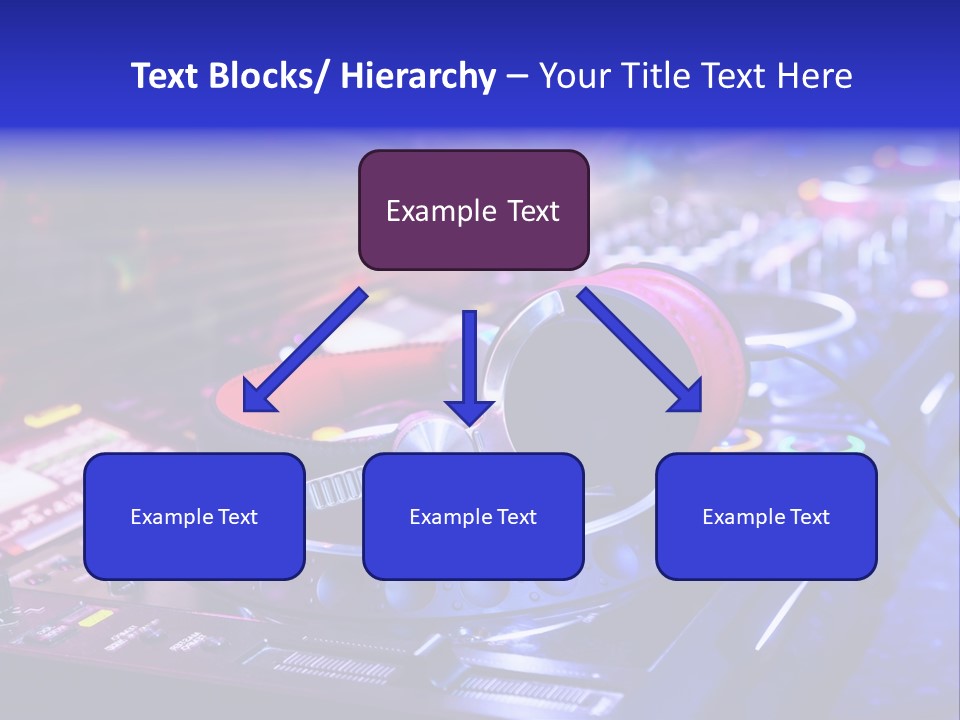 Text Blocks/ Hierarchy – Your Title Text Here

Example Text

Example Text

Example Text

Example Text